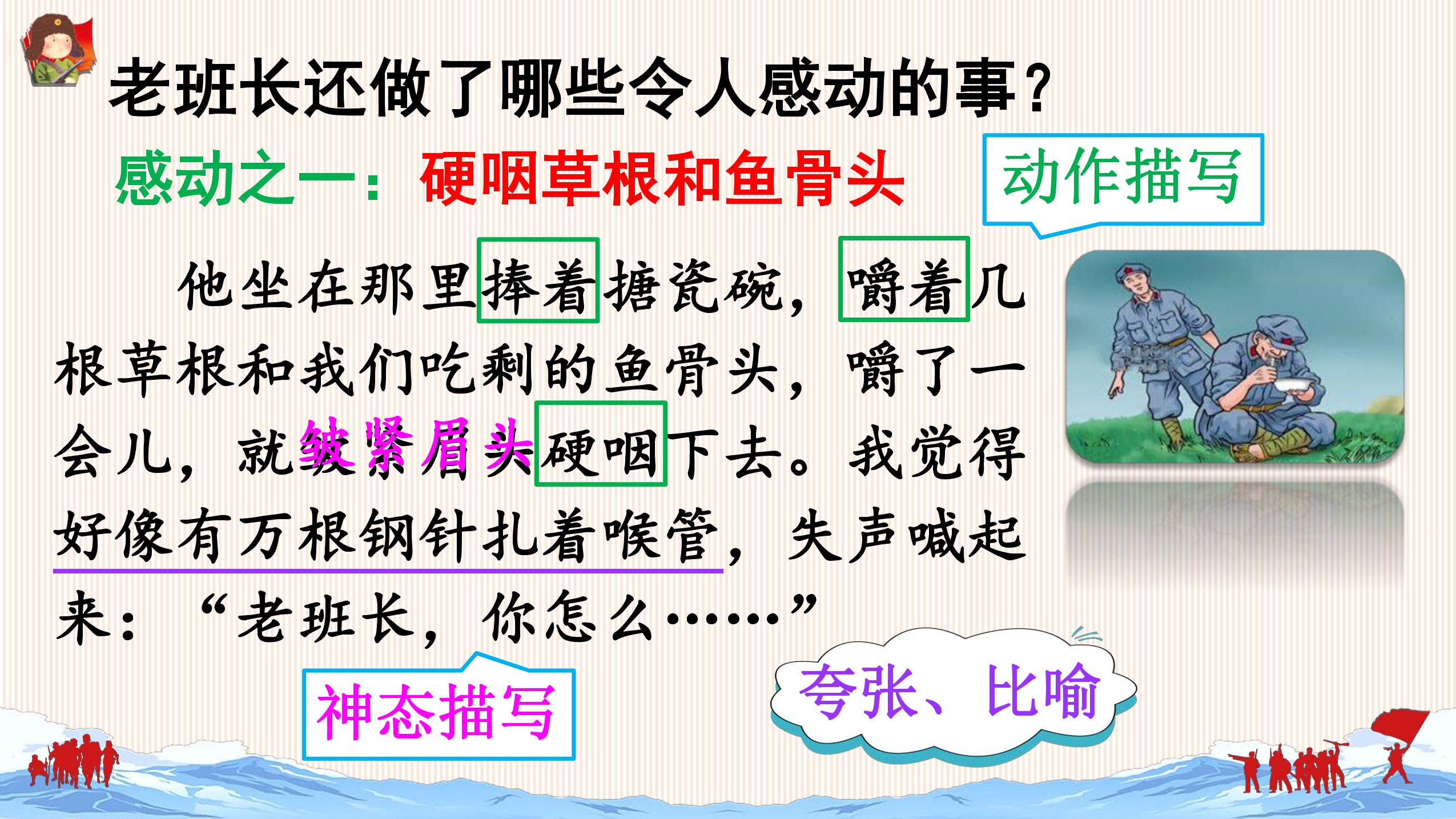 老班长还做了哪些令人感动的事？

感动之一：硬咽草根和鱼骨头

动作描写

他坐在那里捧着搪瓷碗，嚼着几根草根和我们吃剩的鱼骨头，嚼了一会儿，就皱紧眉头硬咽下去。我觉得好像有万根钢针扎着喉管，失声喊起来：“老班长，你怎么……”

神态描写

夸张、比喻